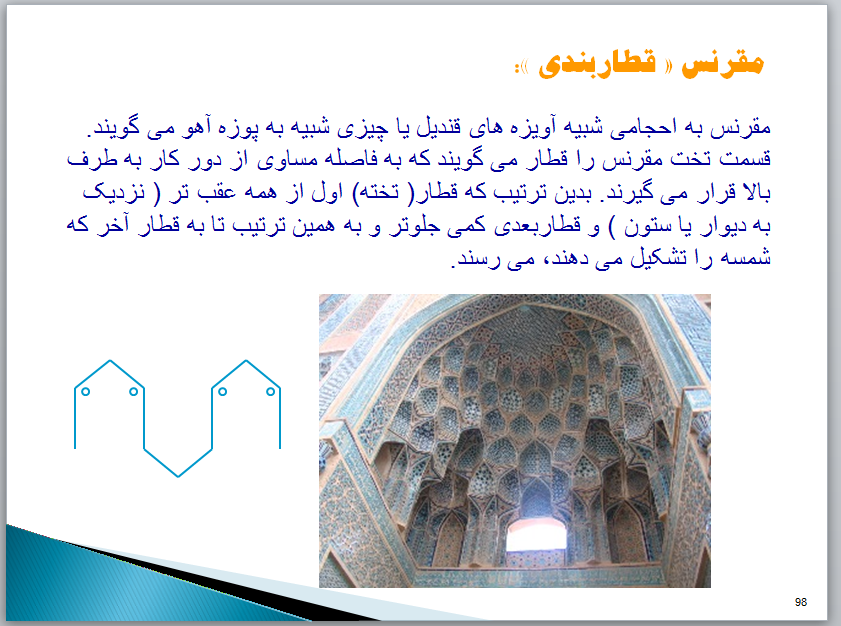 مقرنس « قطاربندی »:

مقرنس به احجامی شبیه آویزه های قندیل یا چیزی شبیه به پوزه آهو می گویند. قسمت تخت مقرنس را قطار می گویند که به فاصله مساوی از دور کار به طرف بالا قرار می گیرند. بدین ترتیب که قطار( تخته) اول از همه عقب تر ( نزدیک به دیوار یا ستون ) و قطاربعدی کمی جلوتر و به همین ترتیب تا به قطار آخر که شمسه را تشکیل می دهند، می رسند.

98